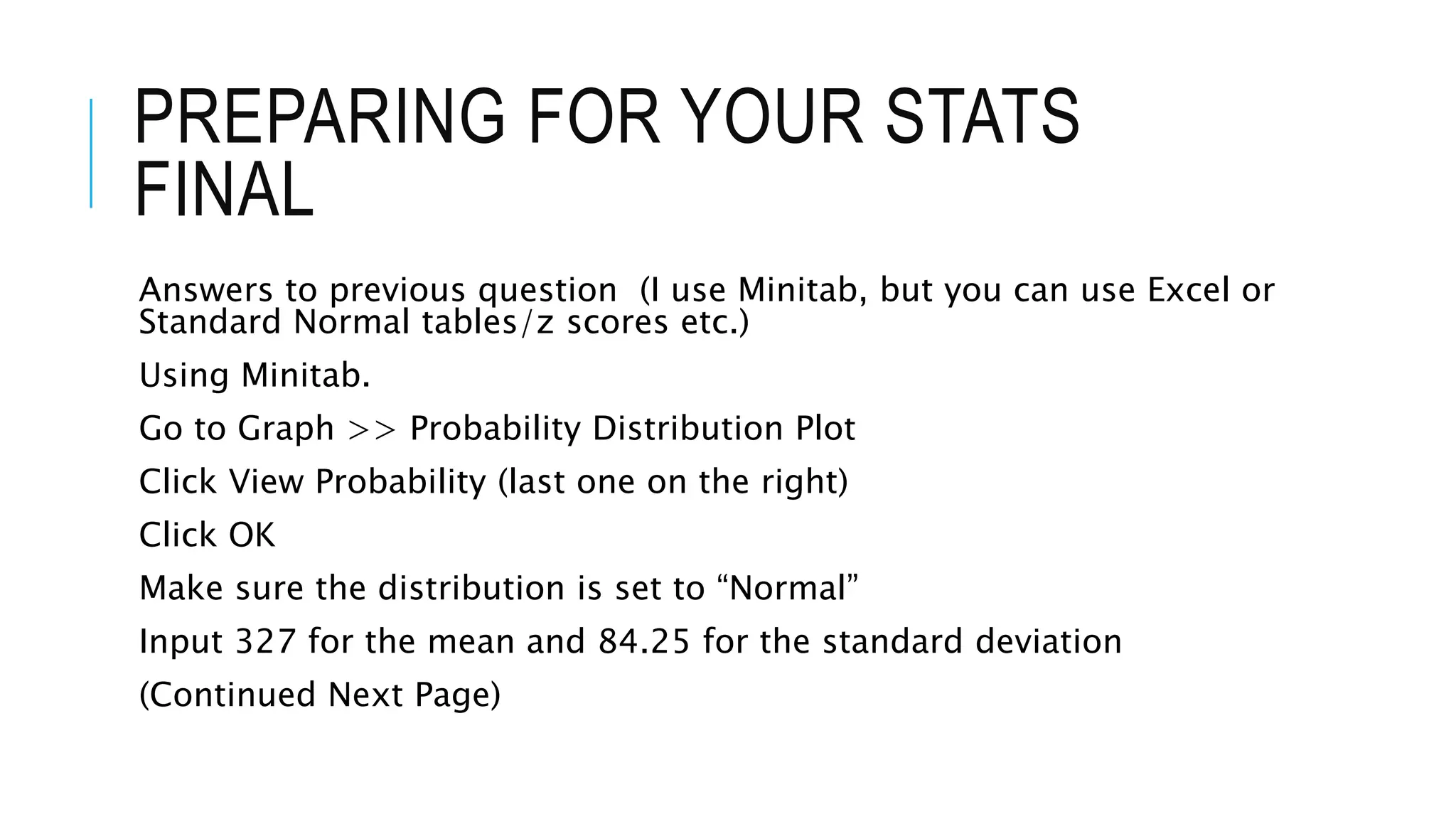 PREPARING FOR YOUR STATS FINAL

Answers to previous question (I use Minitab, but you can use Excel or Standard Normal tables/z scores etc.)

Using Minitab.

Go to Graph >> Probability Distribution Plot

Click View Probability (last one on the right)

Click OK

Make sure the distribution is set to “Normal”

Input 327 for the mean and 84.25 for the standard deviation

(Continued Next Page)